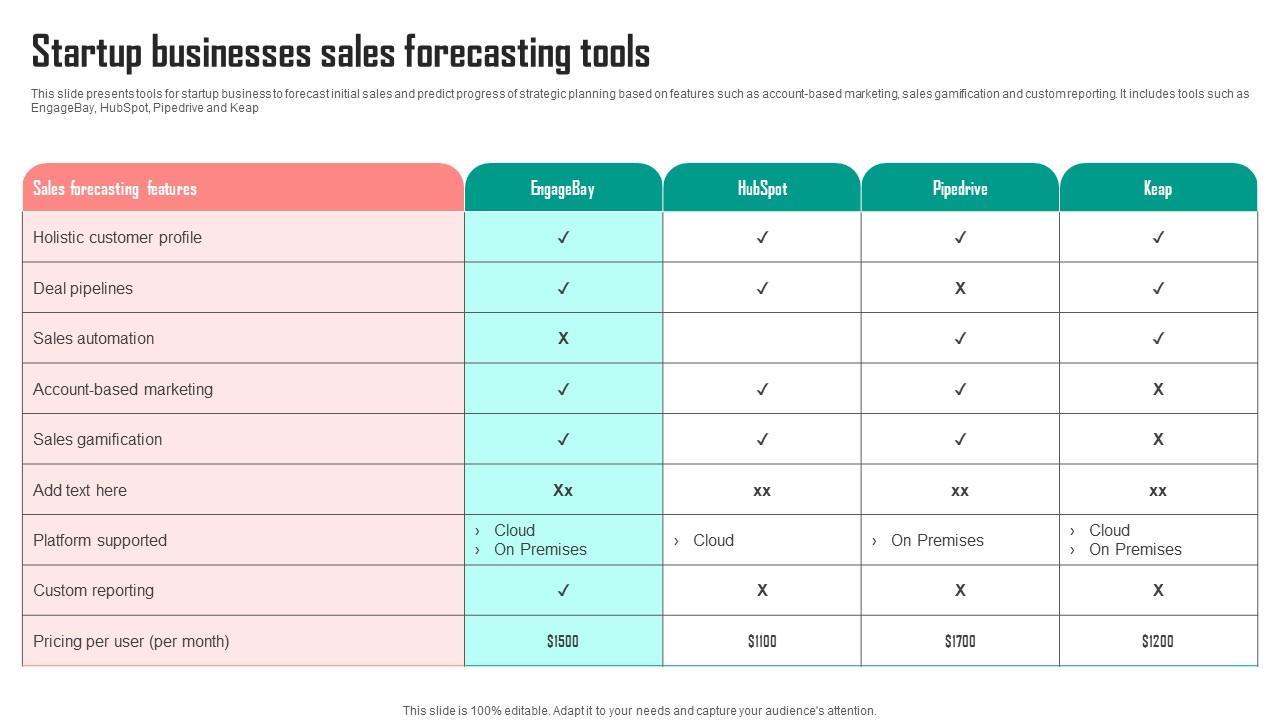 Startup businesses sales forecasting tools

This slide presents tools for startup business to forecast initial sales and predict progress of strategic planning based on features such as account-based marketing, sales gamification and custom reporting. It includes tools such as EngageBay, HubSpot, Pipedrive and Keap

| Sales forecasting features | EngageBay | HubSpot | Pipedrive | Keap |
|---|---|---|---|---|
| Holistic customer profile | ✓ | ✓ | ✓ | ✓ |
| Deal pipelines | ✓ | ✓ | X | ✓ |
| Sales automation | X |  | ✓ | ✓ |
| Account-based marketing | ✓ | ✓ | ✓ | X |
| Sales gamification | ✓ | ✓ | ✓ | X |
| Add text here | Xx | xx | xx | xx |
| Platform supported | › Cloud › On Premises | › Cloud | › On Premises | › Cloud › On Premises |
| Custom reporting | ✓ | X | X | X |
| Pricing per user (per month) | $1500 | $1100 | $1700 | $1200 |

This slide is 100% editable. Adapt it to your needs and capture your audience's attention.